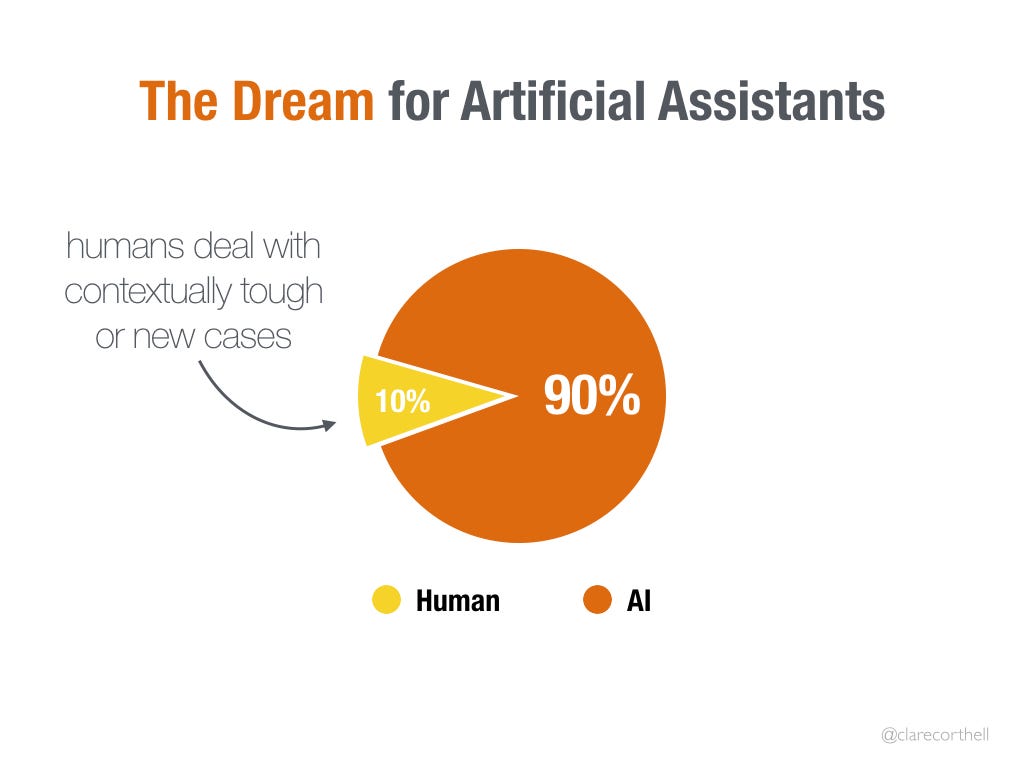 The Dream for Artificial Assistants

humans deal with contextually tough or new cases

10%

90%

Human

AI

@clarecorthell